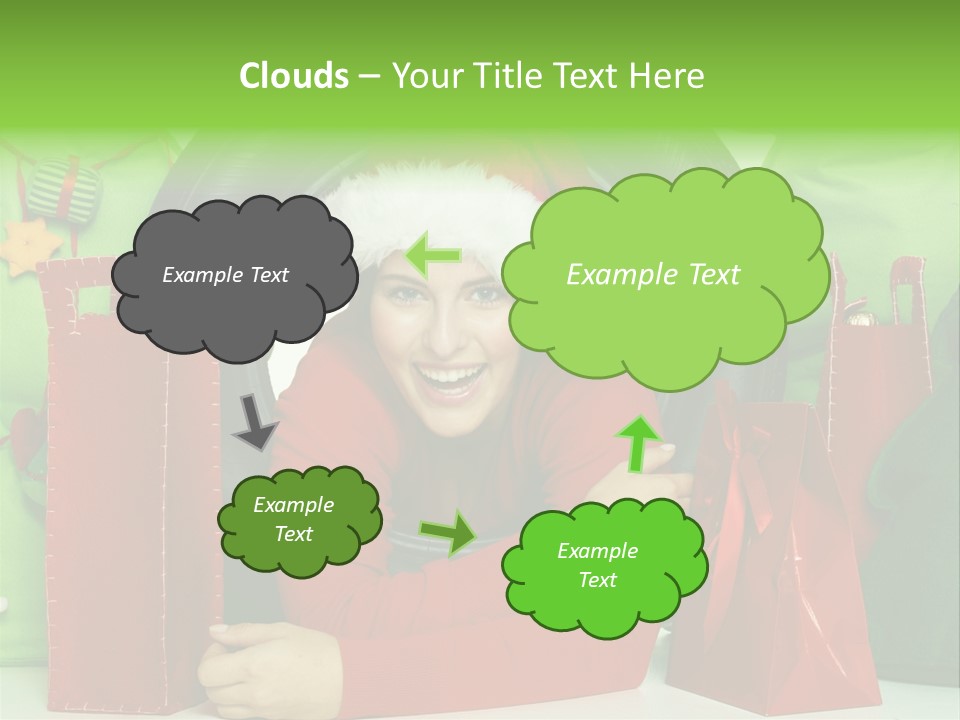 Clouds – Your Title Text Here

Example Text

Example Text

Example Text

Example Text